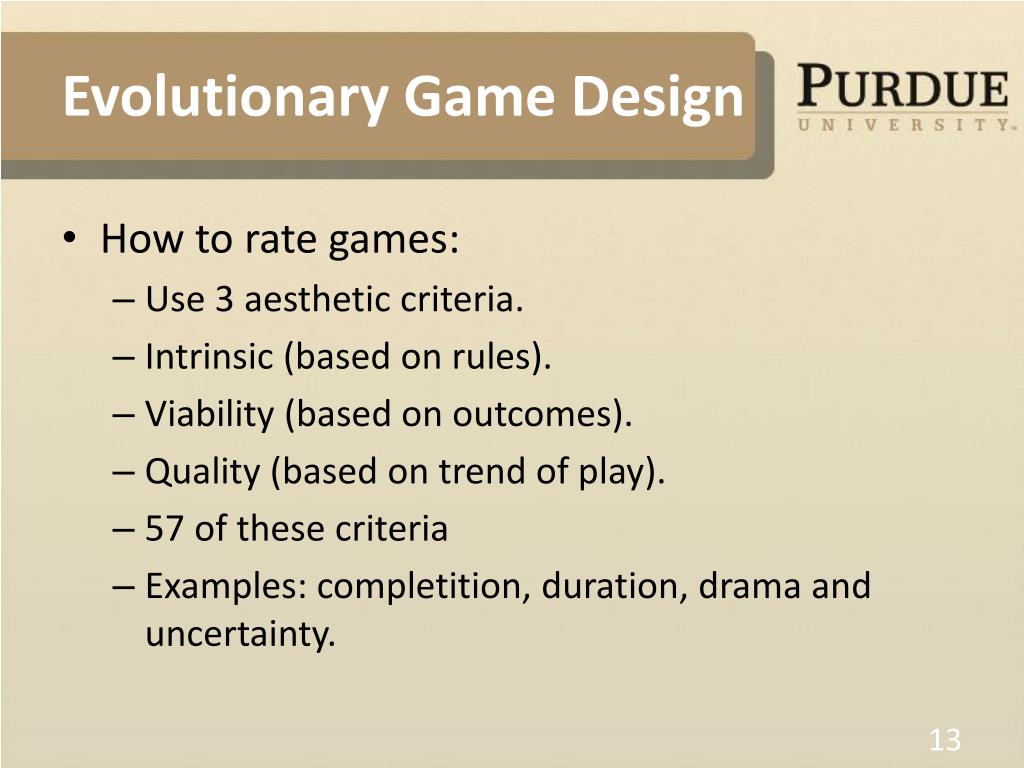 Evolutionary Game Design

PURDUE
UNIVERSITY

• How to rate games:
– Use 3 aesthetic criteria.
– Intrinsic (based on rules).
– Viability (based on outcomes).
– Quality (based on trend of play).
– 57 of these criteria
– Examples: completition, duration, drama and uncertainty.

13